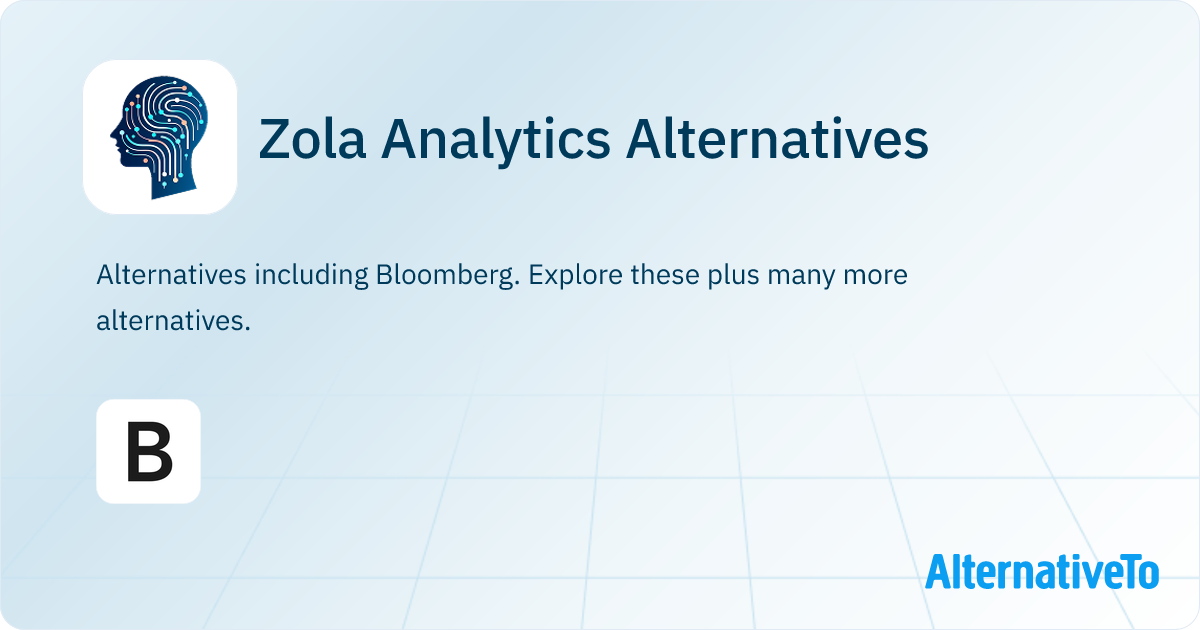 Zola Analytics Alternatives

Alternatives including Bloomberg. Explore these plus many more alternatives.

B

AlternativeTo